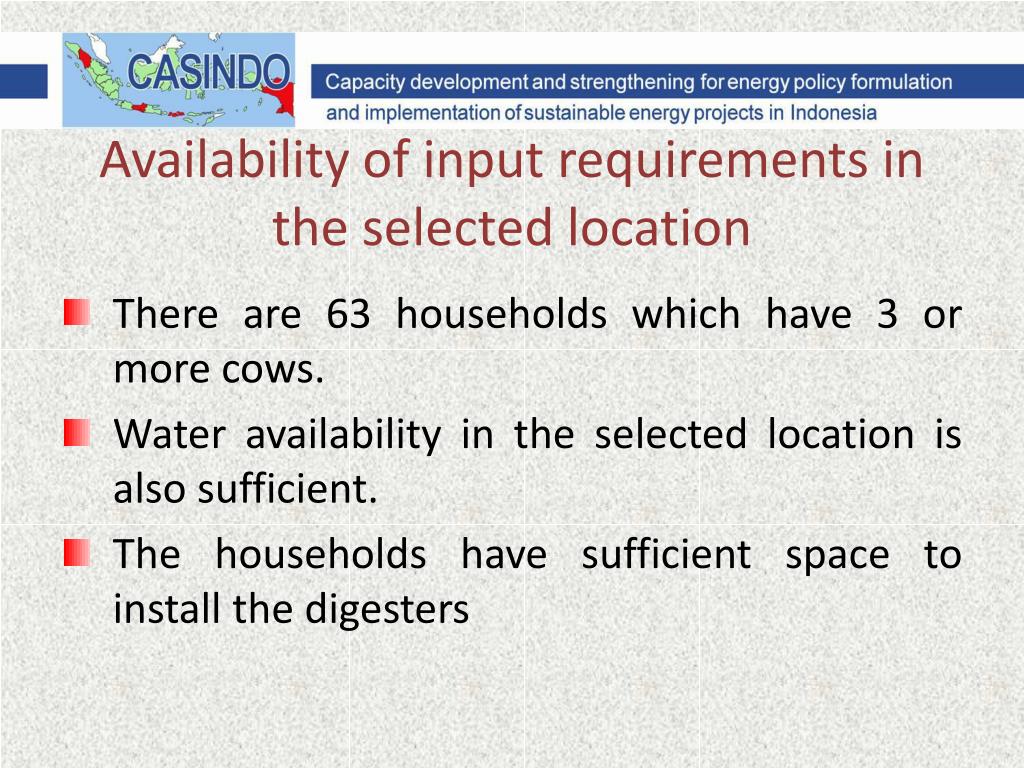 CASINDO

Capacity development and strengthening for energy policy formulation and implementation of sustainable energy projects in Indonesia

Availability of input requirements in the selected location

There are 63 households which have 3 or more cows.

Water availability in the selected location is also sufficient.

The households have sufficient space to install the digesters